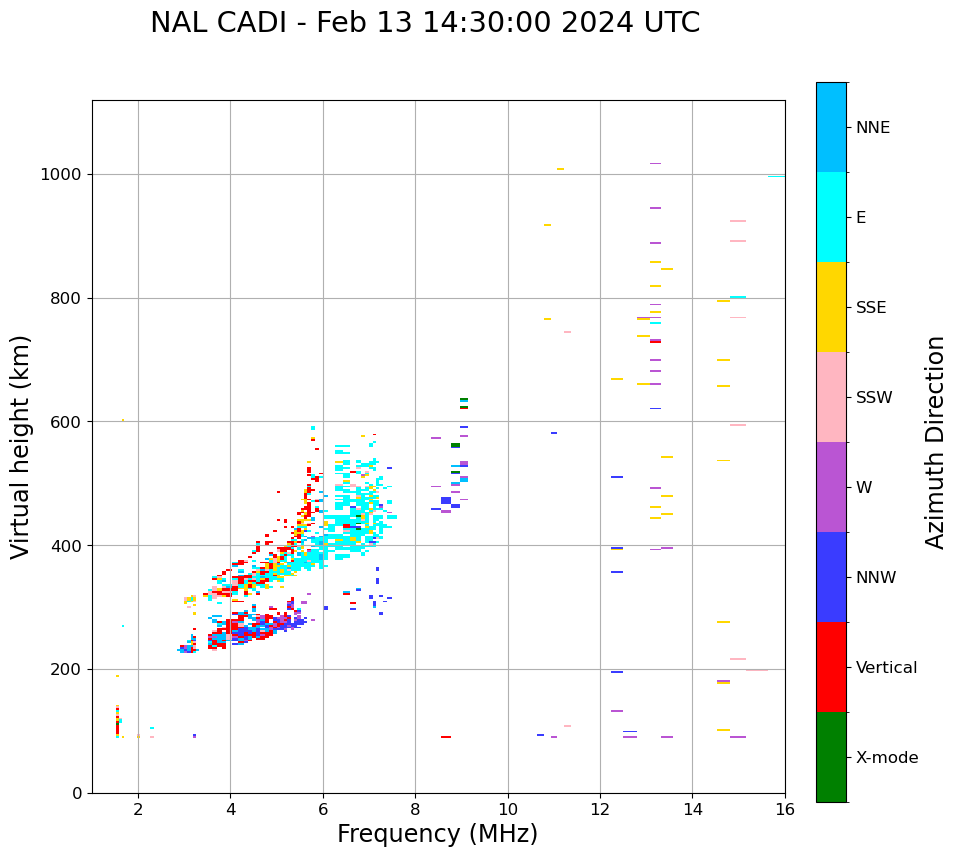 NAL CADI - Feb 13 14:30:00 2024 UTC

Virtual height (km)

1000
800
600
400
200
0

2 4 6 8 10 12 14 16

Frequency (MHz)

NNE
E
SSE
SSW
W
NNW
Vertical
X-mode

Azimuth Direction